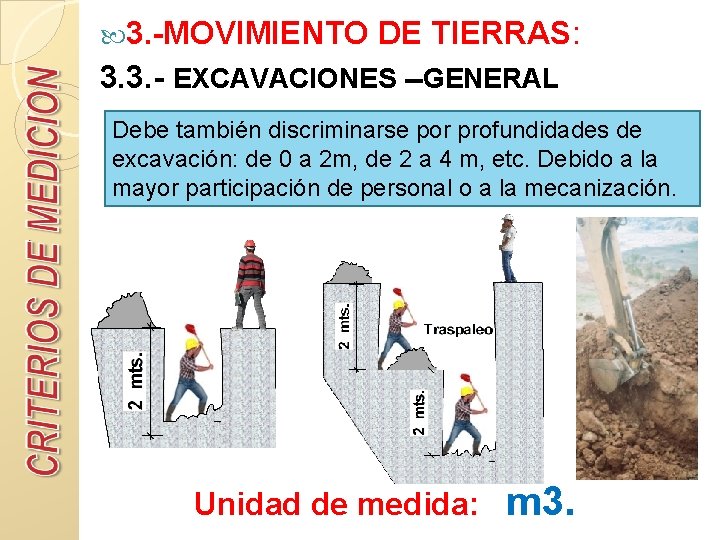 CRITERIOS DE MEDICION

3.-MOVIMIENTO DE TIERRAS:

3.3.- EXCAVACIONES –GENERAL

Debe también discriminarse por profundidades de excavación: de 0 a 2m, de 2 a 4 m, etc. Debido a la mayor participación de personal o a la mecanización.

2 mts.

2 mts.

Traspaleo

2 mts.

Unidad de medida: m3.